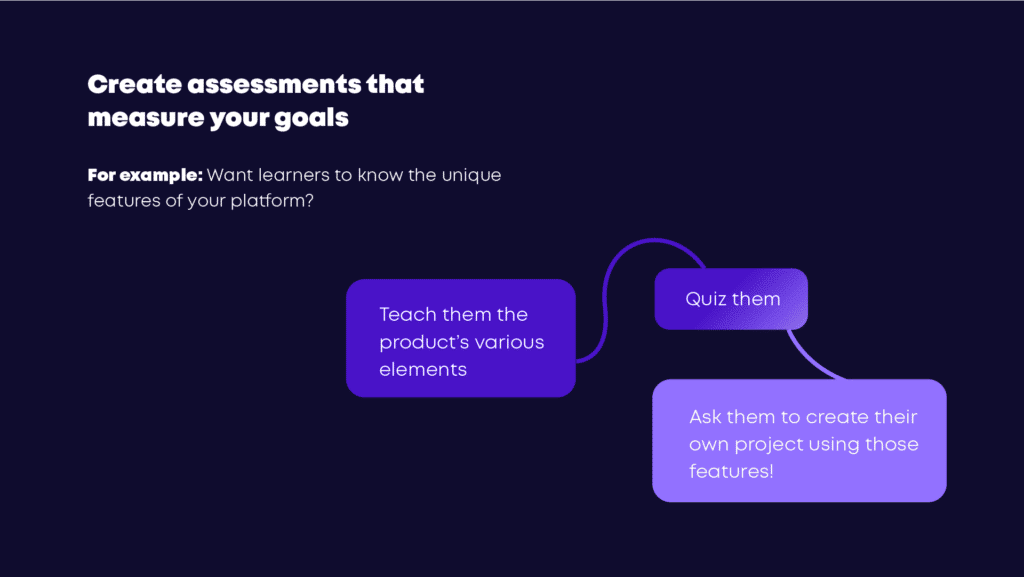 Create assessments that measure your goals

For example: Want learners to know the unique features of your platform?

Teach them the product's various elements

Quiz them

Ask them to create their own project using those features!